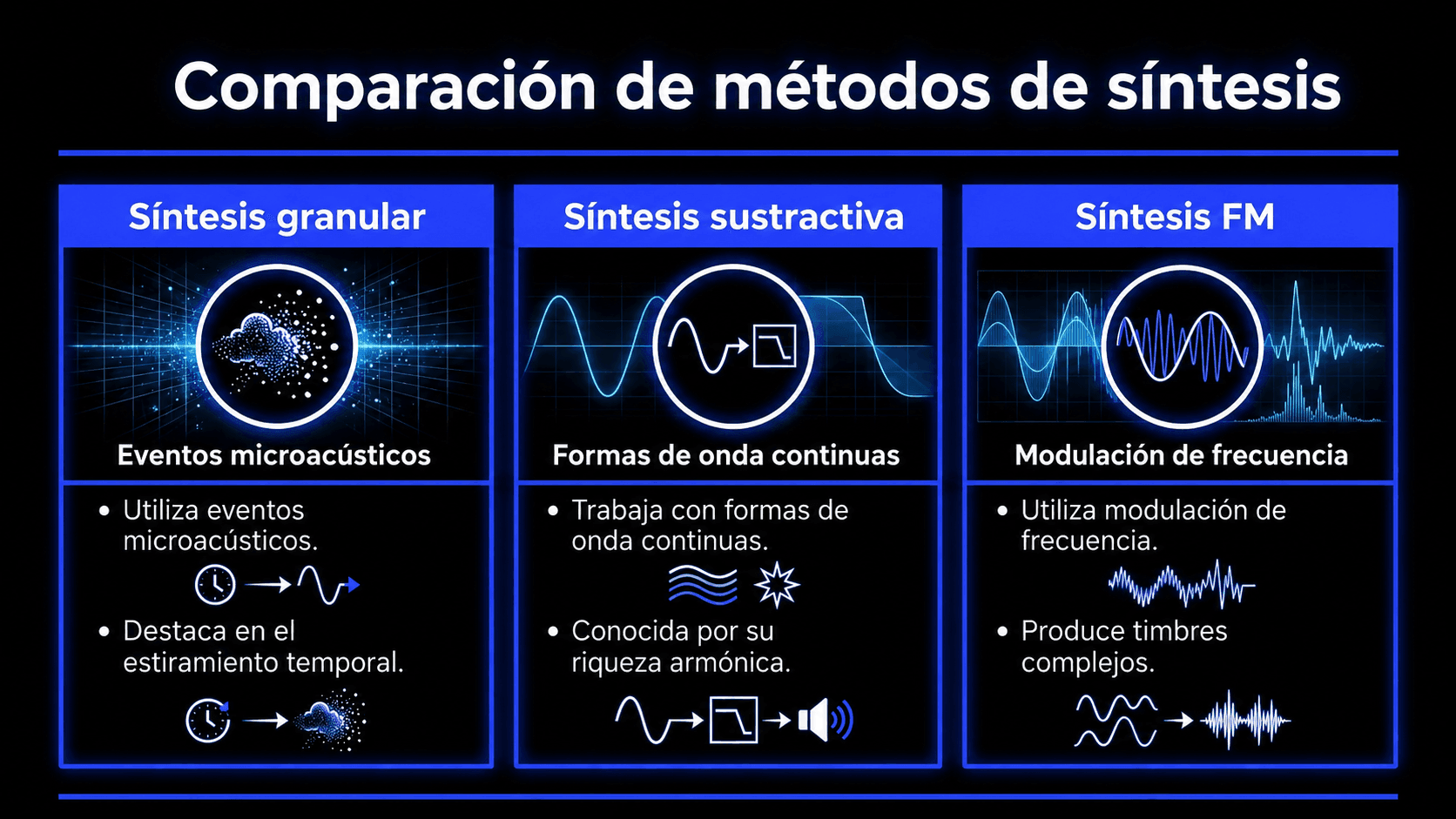 Comparación de métodos de síntesis

Síntesis granular

Eventos microacústicos

• Utiliza eventos microacústicos.

• Destaca en el estiramiento temporal.

Síntesis sustractiva

Formas de onda continuas

• Trabaja con formas de onda continuas.

• Conocida por su riqueza armónica.

Síntesis FM

Modulación de frecuencia

• Utiliza modulación de frecuencia.

• Produce timbres complejos.